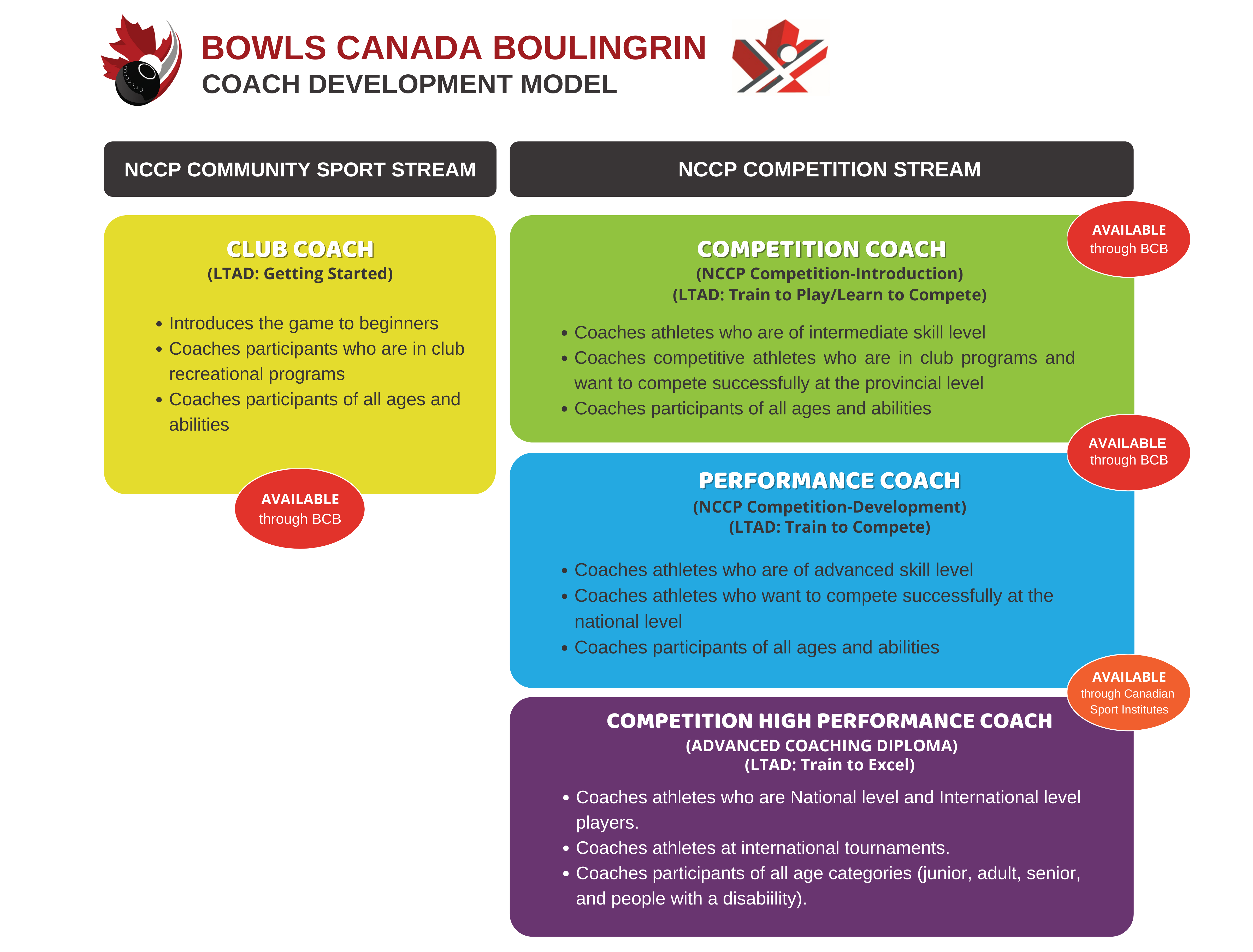 BOWLS CANADA BOULINGRIN
COACH DEVELOPMENT MODEL

NCCP COMMUNITY SPORT STREAM

CLUB COACH
(LTAD: Getting Started)

• Introduces the game to beginners
• Coaches participants who are in club recreational programs
• Coaches participants of all ages and abilities

AVAILABLE through BCB

NCCP COMPETITION STREAM

AVAILABLE through BCB

COMPETITION COACH
(NCCP Competition-Introduction)
(LTAD: Train to Play/Learn to Compete)

• Coaches athletes who are of intermediate skill level
• Coaches competitive athletes who are in club programs and want to compete successfully at the provincial level
• Coaches participants of all ages and abilities

AVAILABLE through BCB

PERFORMANCE COACH
(NCCP Competition-Development)
(LTAD: Train to Compete)

• Coaches athletes who are of advanced skill level
• Coaches athletes who want to compete successfully at the national level
• Coaches participants of all ages and abilities

AVAILABLE through Canadian Sport Institutes

COMPETITION HIGH PERFORMANCE COACH
(ADVANCED COACHING DIPLOMA)
(LTAD: Train to Excel)

• Coaches athletes who are National level and International level players.
• Coaches athletes at international tournaments.
• Coaches participants of all age categories (junior, adult, senior, and people with a disabiility).